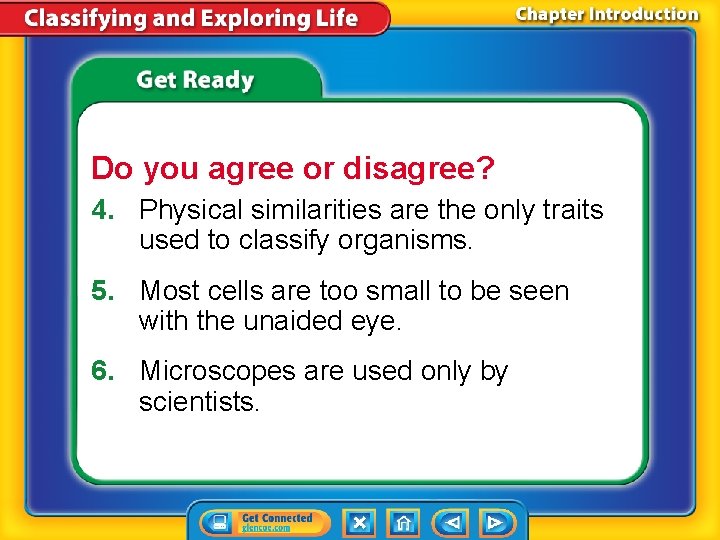 Classifying and Exploring Life

Chapter Introduction

Get Ready

Do you agree or disagree?

4. Physical similarities are the only traits used to classify organisms.

5. Most cells are too small to be seen with the unaided eye.

6. Microscopes are used only by scientists.

Get Connected glencoe.com